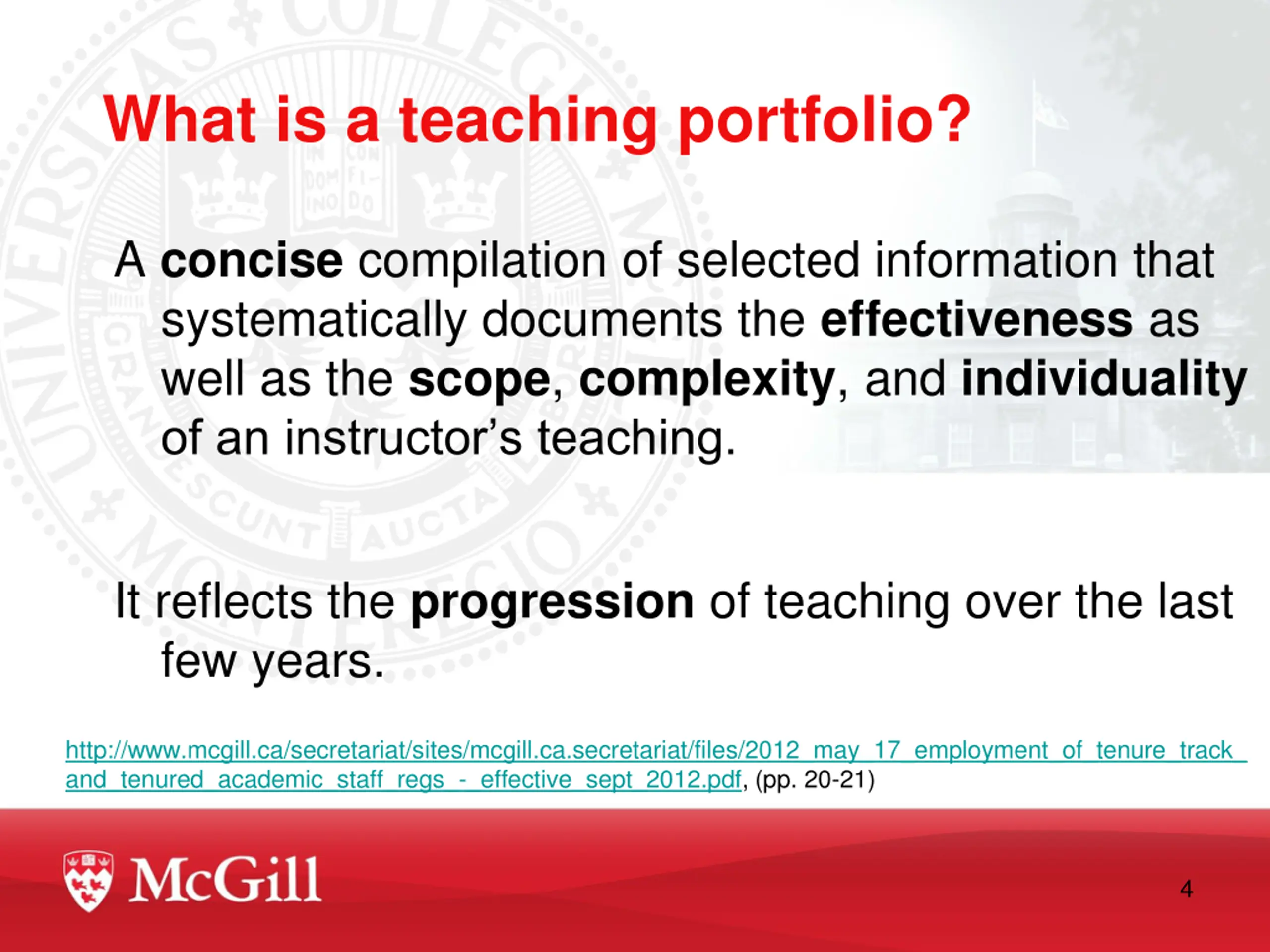 What is a teaching portfolio?

A concise compilation of selected information that systematically documents the effectiveness as well as the scope, complexity, and individuality of an instructor's teaching.

It reflects the progression of teaching over the last few years.

http://www.mcgill.ca/secretariat/sites/mcgill.ca.secretariat/files/2012_may_17_employment_of_tenure_track_and_tenured_academic_staff_regs_-_effective_sept_2012.pdf, (pp. 20-21)

McGill

4